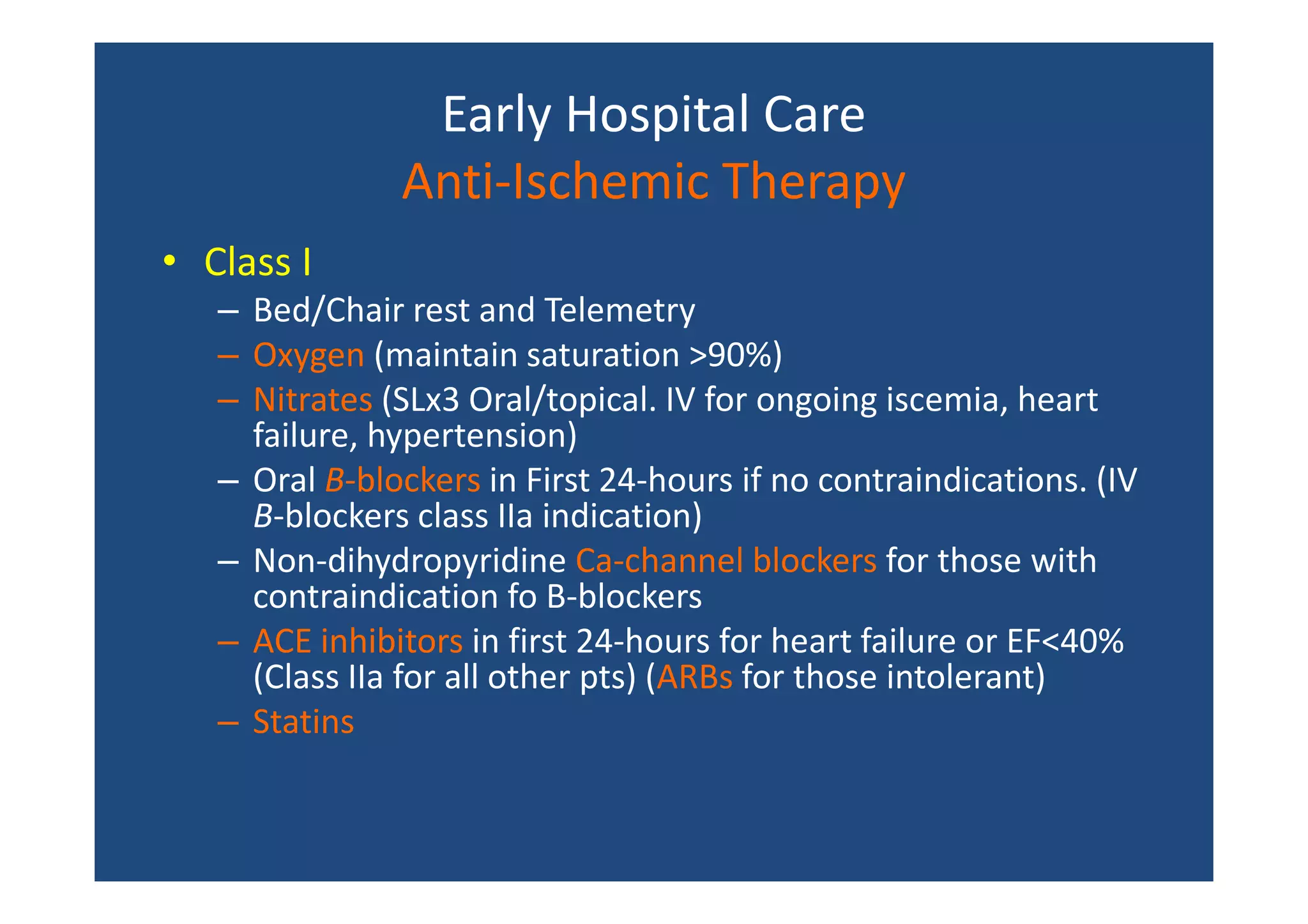 Early Hospital Care
Anti-Ischemic Therapy

• Class I
– Bed/Chair rest and Telemetry
– Oxygen (maintain saturation >90%)
– Nitrates (SLx3 Oral/topical. IV for ongoing iscemia, heart failure, hypertension)
– Oral B-blockers in First 24-hours if no contraindications. (IV B-blockers class IIa indication)
– Non-dihydropyridine Ca-channel blockers for those with contraindication fo B-blockers
– ACE inhibitors in first 24-hours for heart failure or EF<40% (Class IIa for all other pts) (ARBs for those intolerant)
– Statins